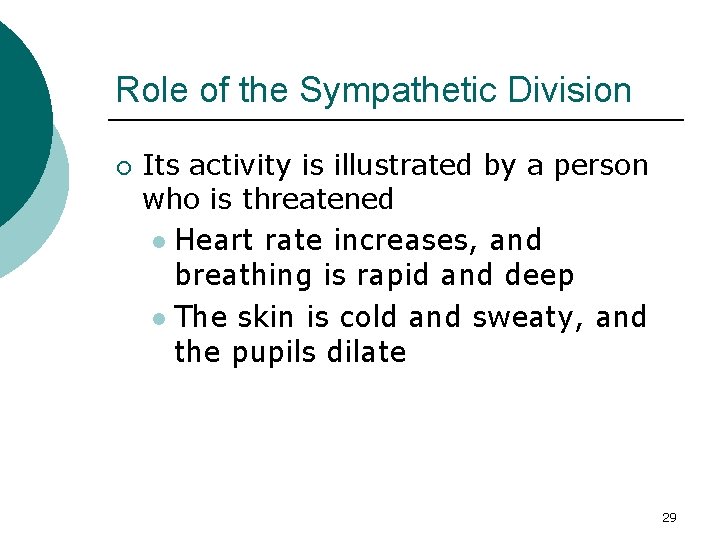 Role of the Sympathetic Division

Its activity is illustrated by a person who is threatened

Heart rate increases, and breathing is rapid and deep

The skin is cold and sweaty, and the pupils dilate

29